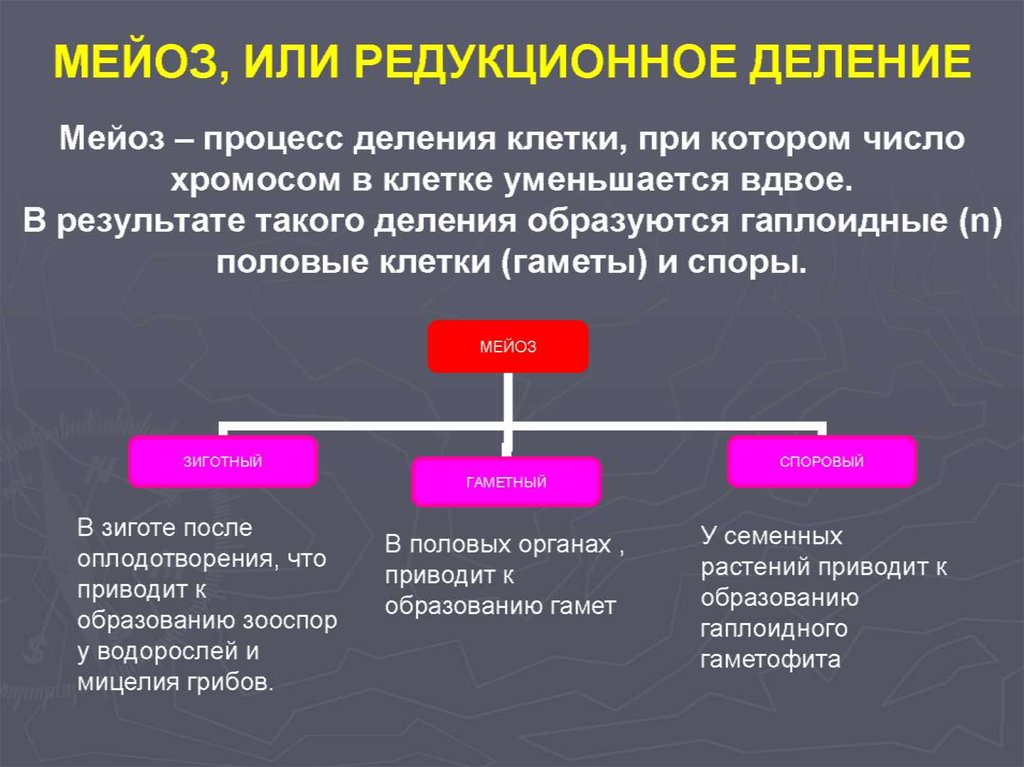 МЕЙОЗ, ИЛИ РЕДУКЦИОННОЕ ДЕЛЕНИЕ

Мейоз – процесс деления клетки, при котором число хромосом в клетке уменьшается вдвое.
В результате такого деления образуются гаплоидные (n) половые клетки (гаметы) и споры.

МЕЙОЗ

ЗИГОТНЫЙ

ГАМЕТНЫЙ

СПОРОВЫЙ

В зиготе после оплодотворения, что приводит к образованию зооспор у водорослей и мицелия грибов.

В половых органах , приводит к образованию гамет

У семенных растений приводит к образованию гаплоидного гаметофита